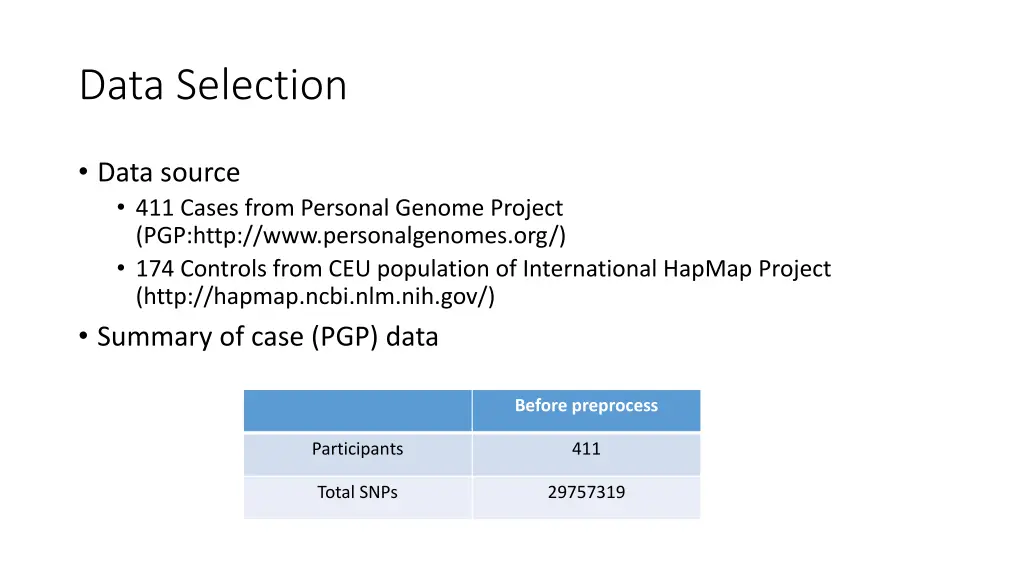 Data Selection

• Data source
  • 411 Cases from Personal Genome Project (PGP:http://www.personalgenomes.org/)
  • 174 Controls from CEU population of International HapMap Project (http://hapmap.ncbi.nlm.nih.gov/)
• Summary of case (PGP) data

| | Before preprocess |
|---|---|
| Participants | 411 |
| Total SNPs | 29757319 |